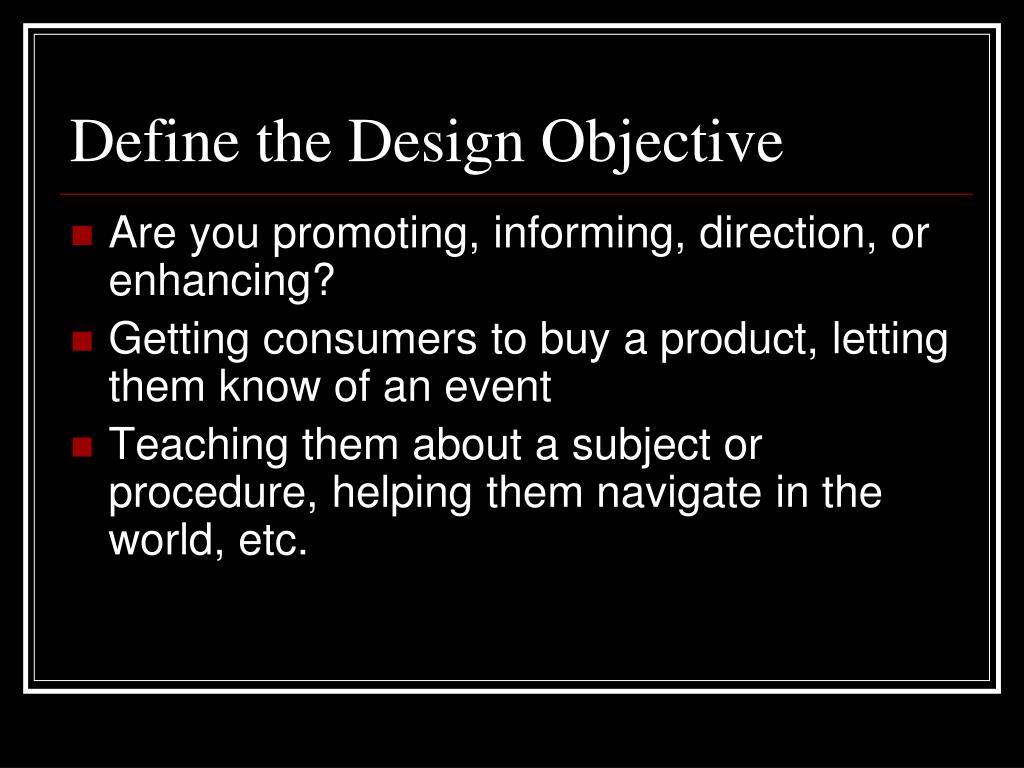 Define the Design Objective

- Are you promoting, informing, direction, or enhancing?
- Getting consumers to buy a product, letting them know of an event
- Teaching them about a subject or procedure, helping them navigate in the world, etc.